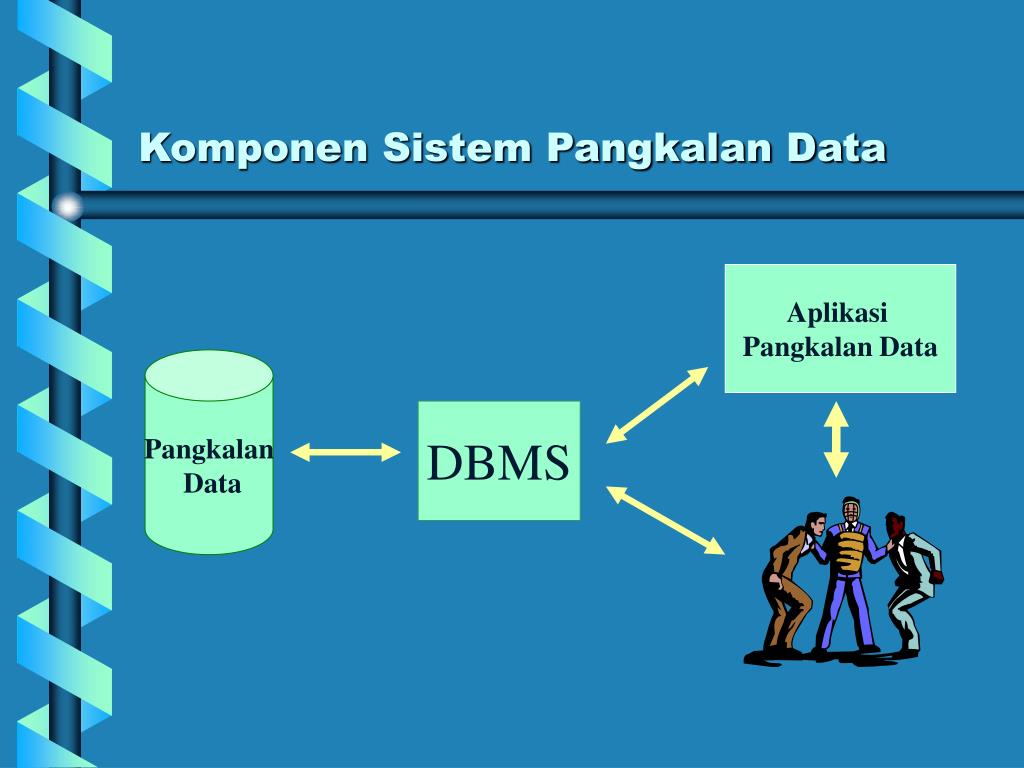 Komponen Sistem Pangkalan Data

Pangkalan Data

DBMS

Aplikasi Pangkalan Data